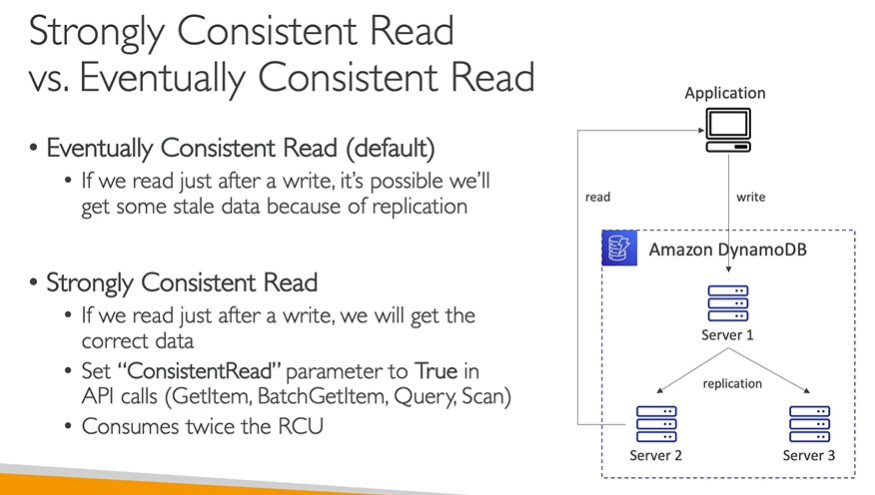 Strongly Consistent Read vs. Eventually Consistent Read

• Eventually Consistent Read (default)
  • If we read just after a write, it's possible we'll get some stale data because of replication

• Strongly Consistent Read
  • If we read just after a write, we will get the correct data
  • Set "ConsistentRead" parameter to True in API calls (GetItem, BatchGetItem, Query, Scan)
  • Consumes twice the RCU

Application
read
write
Amazon DynamoDB
Server 1
replication
Server 2
Server 3